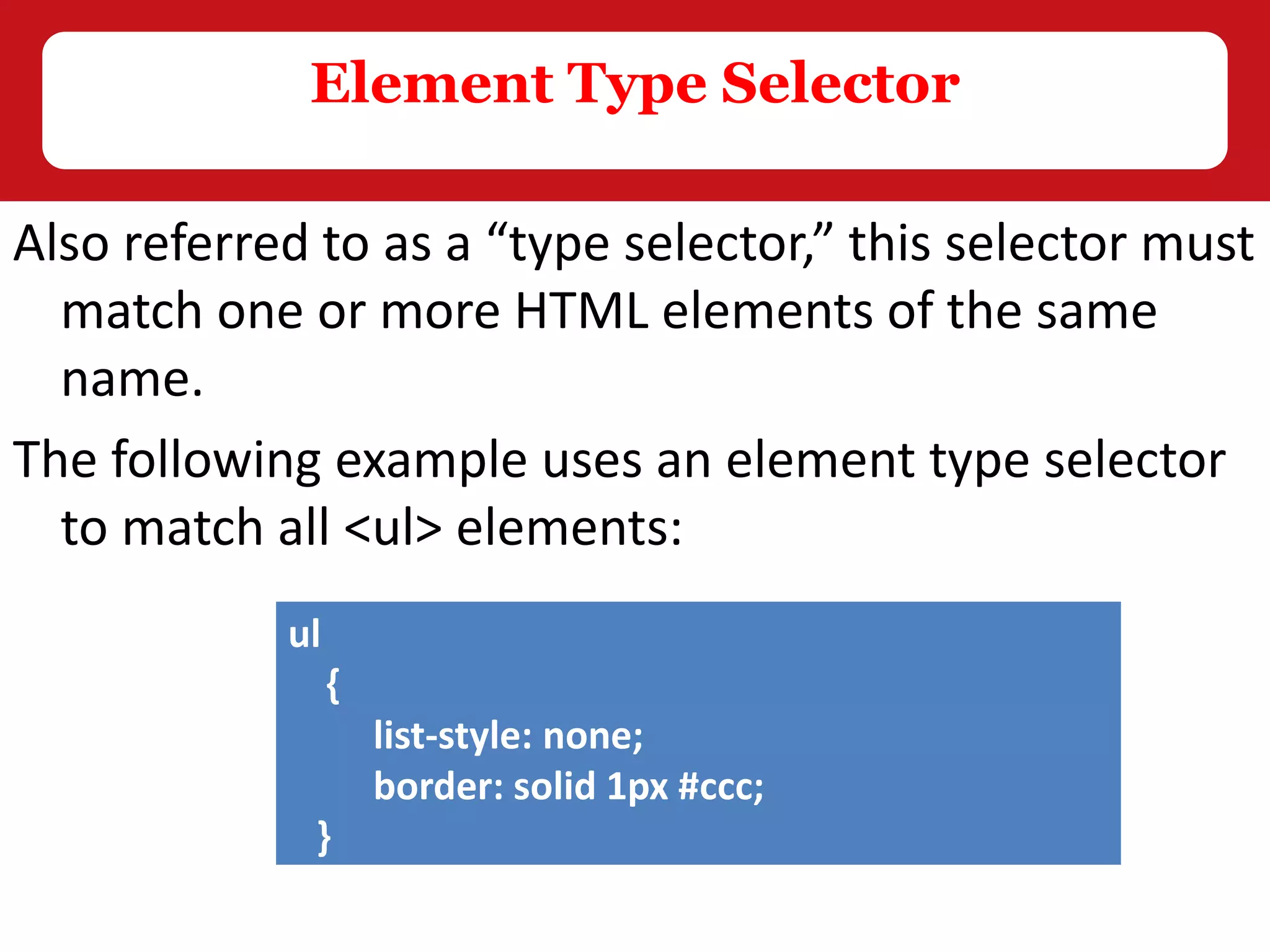 Element Type Selector

Also referred to as a “type selector,” this selector must match one or more HTML elements of the same name.

The following example uses an element type selector to match all <ul> elements:

ul
{
list-style: none;
border: solid 1px #ccc;
}